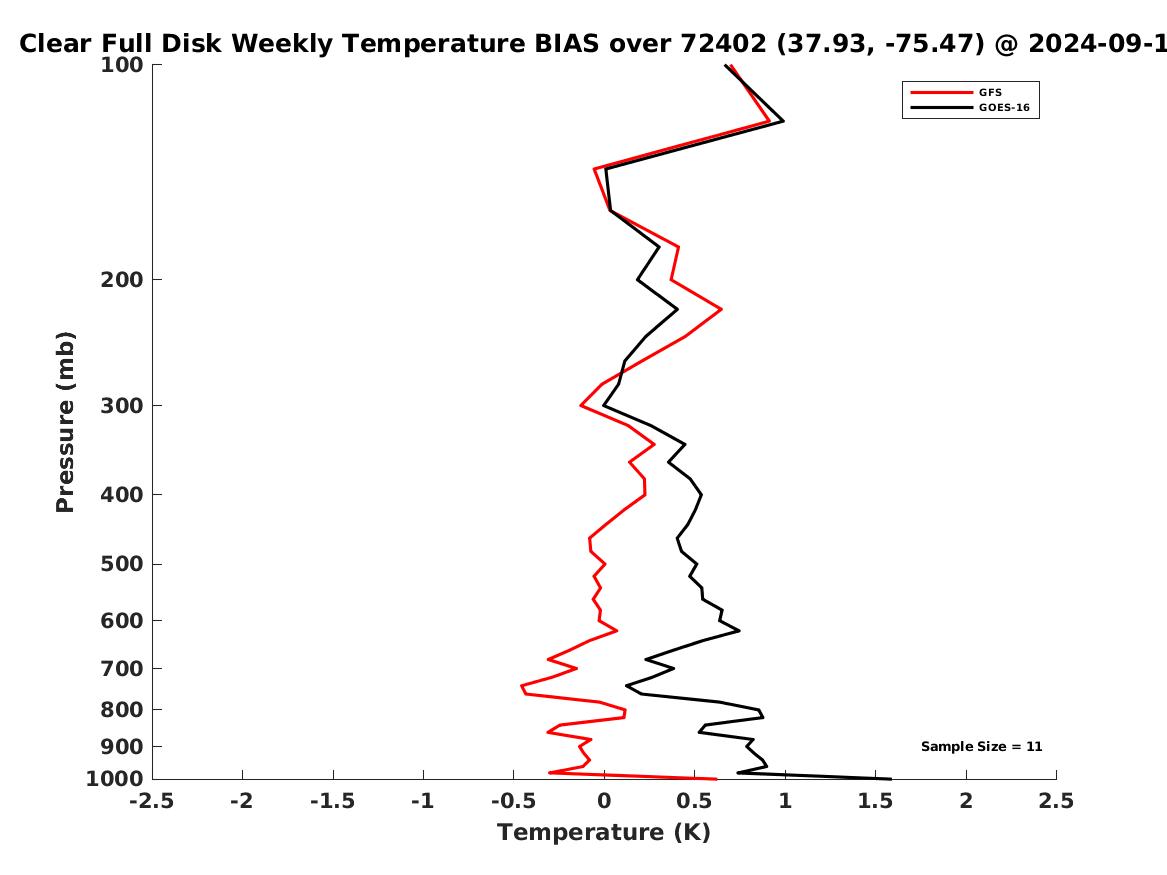 Clear Full Disk Weekly Temperature BIAS over 72402 (37.93, -75.47) @ 2024-09-1

GFS
GOES-16

Pressure (mb)
100
200
300
400
500
600
700
800
900
1000

Sample Size = 11

-2.5 -2 -1.5 -1 -0.5 0 0.5 1 1.5 2 2.5
Temperature (K)